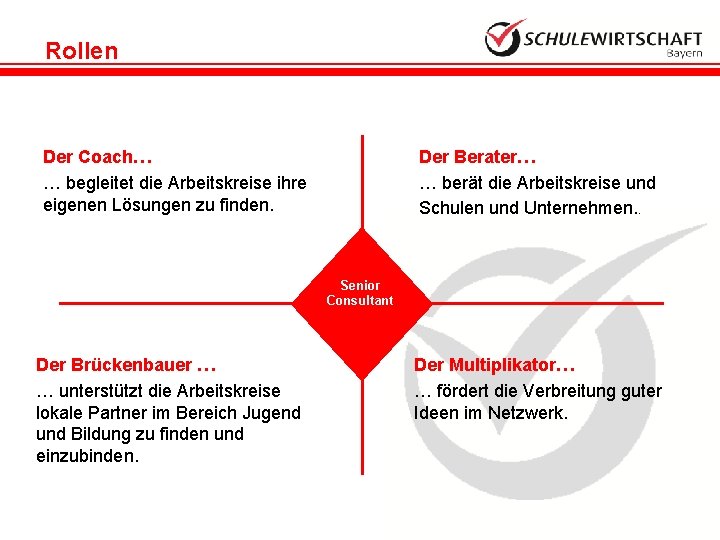 Rollen

SCHULEWIRTSCHAFT
Bayern

Der Coach…
… begleitet die Arbeitskreise ihre eigenen Lösungen zu finden.

Der Berater…
… berät die Arbeitskreise und Schulen und Unternehmen..

Senior Consultant

Der Brückenbauer …
… unterstützt die Arbeitskreise lokale Partner im Bereich Jugend und Bildung zu finden und einzubinden.

Der Multiplikator…
… fördert die Verbreitung guter Ideen im Netzwerk.